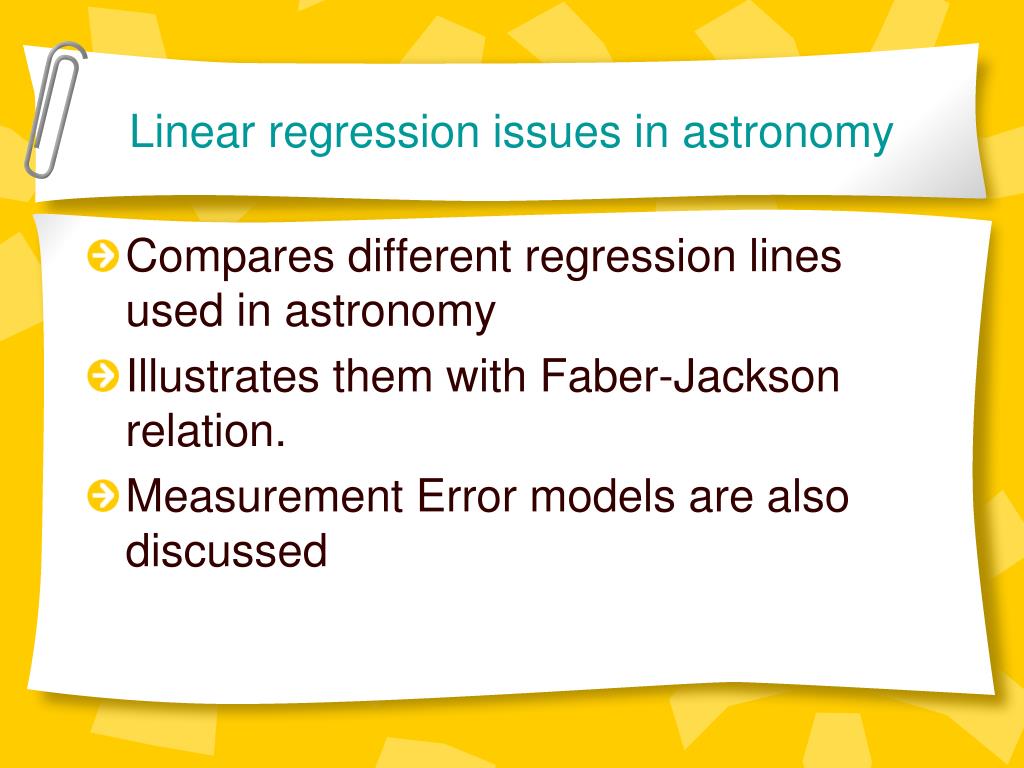 Linear regression issues in astronomy

Compares different regression lines used in astronomy

Illustrates them with Faber-Jackson relation.

Measurement Error models are also discussed